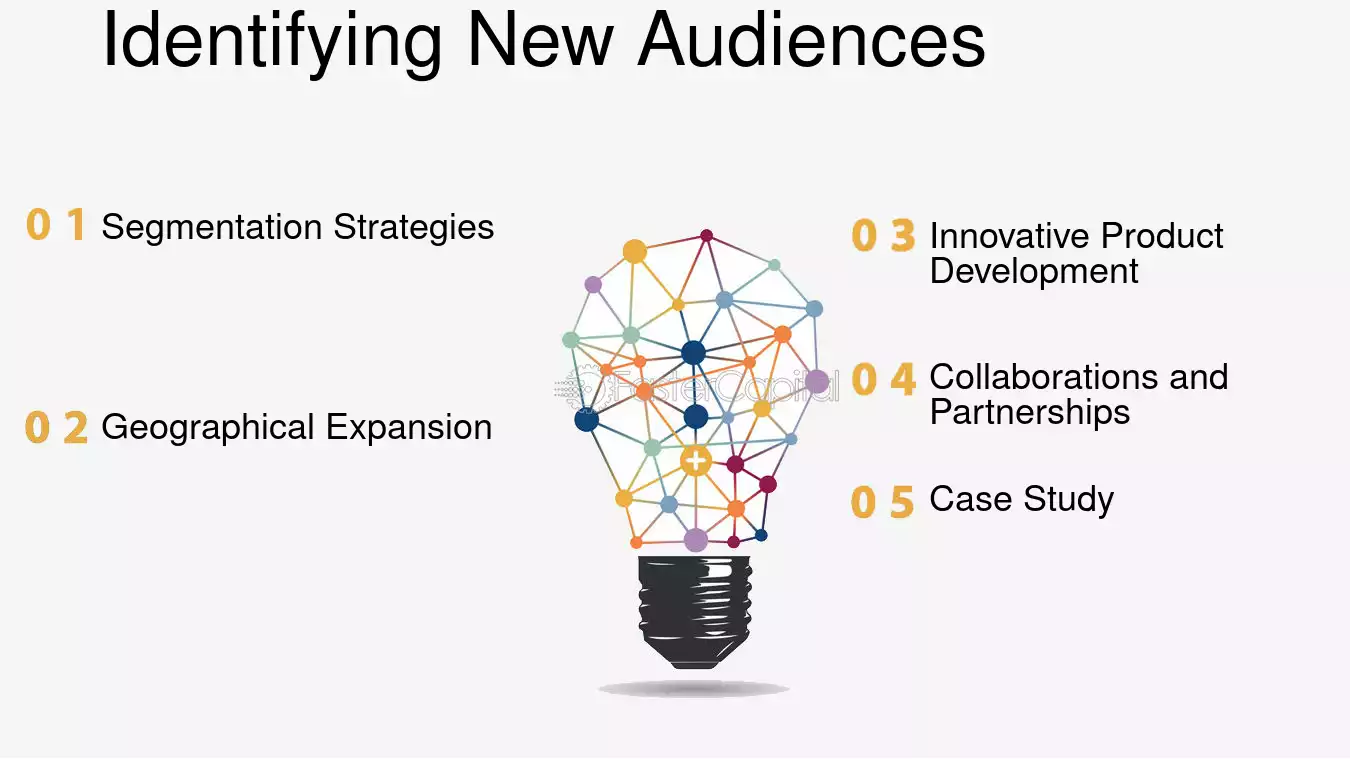 Identifying New Audiences

0 1 Segmentation Strategies

0 2 Geographical Expansion

FasterCapital

0 3 Innovative Product Development

0 4 Collaborations and Partnerships

0 5 Case Study